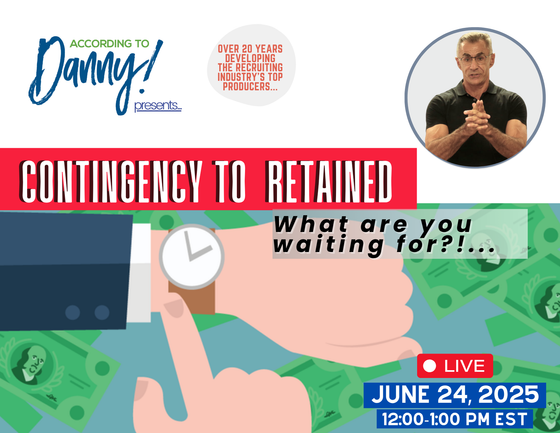 ACCORDING TO
Danny!
presents...

OVER 20 YEARS DEVELOPING THE RECRUITING INDUSTRY'S TOP PRODUCERS...

CONTINGENCY TO RETAINED

What are you waiting for?!...

LIVE

JUNE 24, 2025

12:00-1:00 PM EST